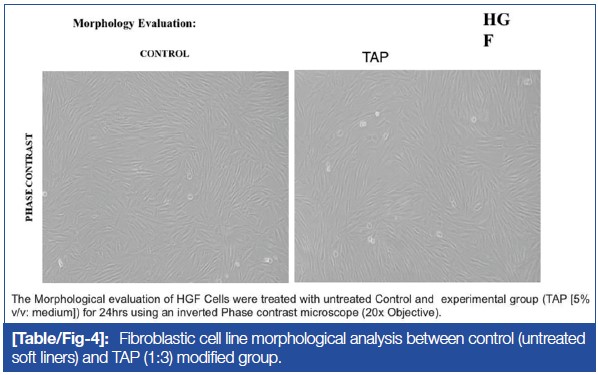 Morphology Evaluation:

HG
F

CONTROL

TAP

PHASE CONTRAST

The Morphological evaluation of HGF Cells were treated with untreated Control and experimental group (TAP [5% v/v: medium]) for 24hrs using an inverted Phase contrast microscope (20x Objective).

[Table/Fig-4]: Fibroblastic cell line morphological analysis between control (untreated soft liners) and TAP (1:3) modified group.